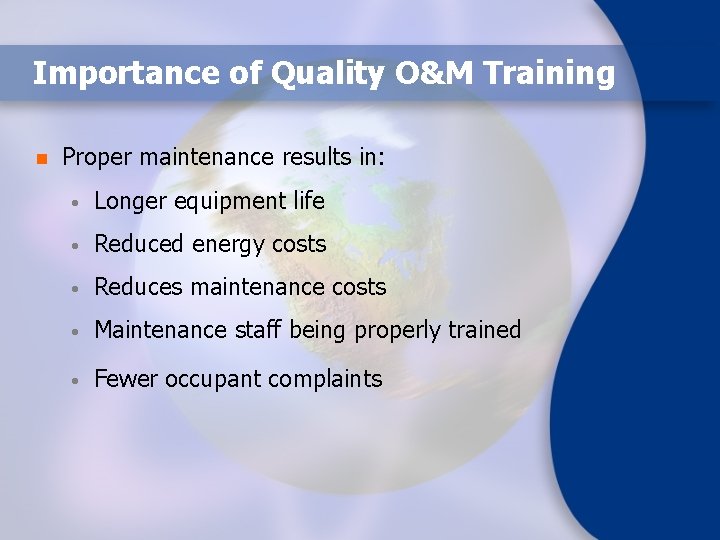 Importance of Quality O&M Training

- Proper maintenance results in:
  - Longer equipment life
  - Reduced energy costs
  - Reduces maintenance costs
  - Maintenance staff being properly trained
  - Fewer occupant complaints